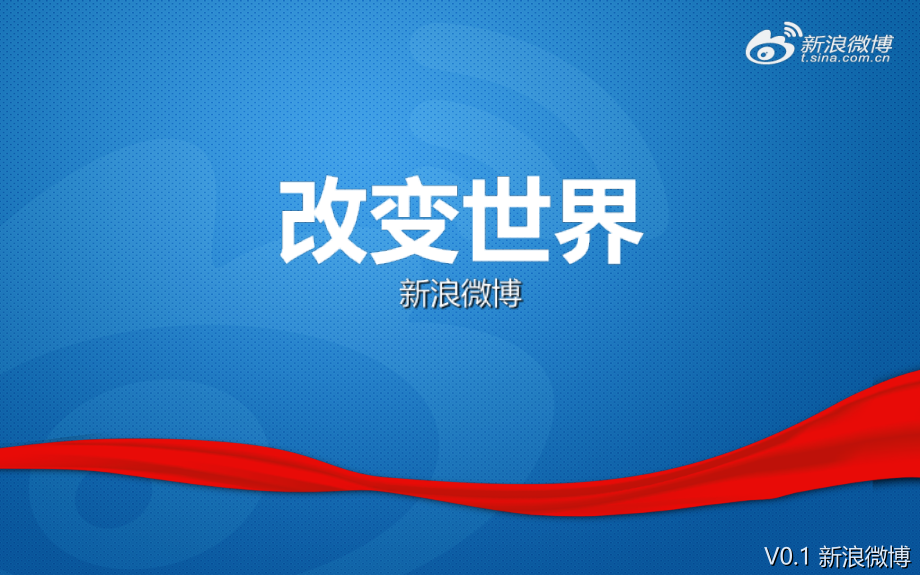 新浪微博
t.sina.com.cn

改变世界

新浪微博

V0.1 新浪微博